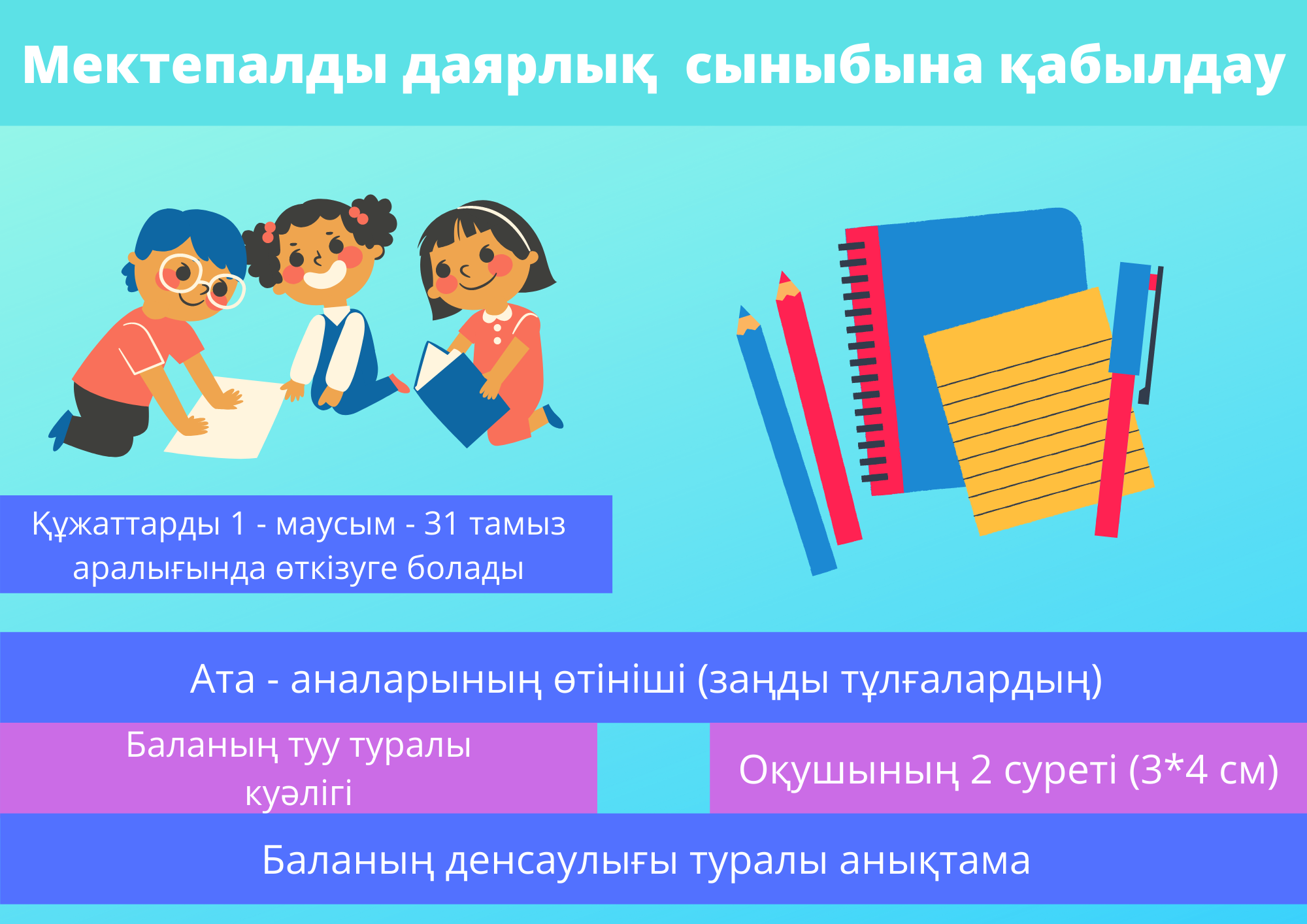 Мектепалды даярлық сыныбына қабылдау

Құжаттарды 1 - маусым - 31 тамыз аралығында өткізуге болады

Ата - аналарының өтініші (заңды тұлғалардың)

Баланың туу туралы куәлігі

Оқушының 2 суреті (3*4 см)

Баланың денсаулығы туралы анықтама